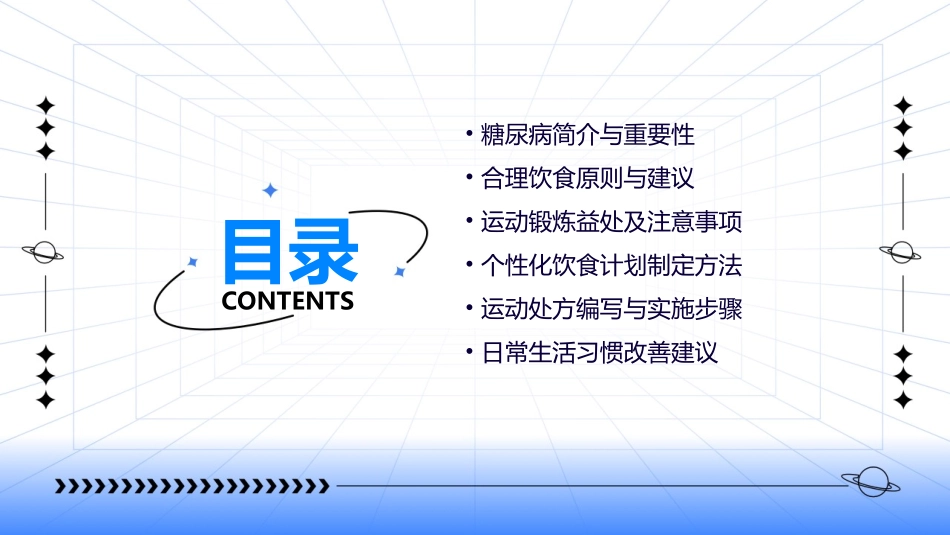 目录
CONTENTS

• 糖尿病简介与重要性
• 合理饮食原则与建议
• 运动锻炼益处及注意事项
• 个性化饮食计划制定方法
• 运动处方编写与实施步骤
• 日常生活习惯改善建议